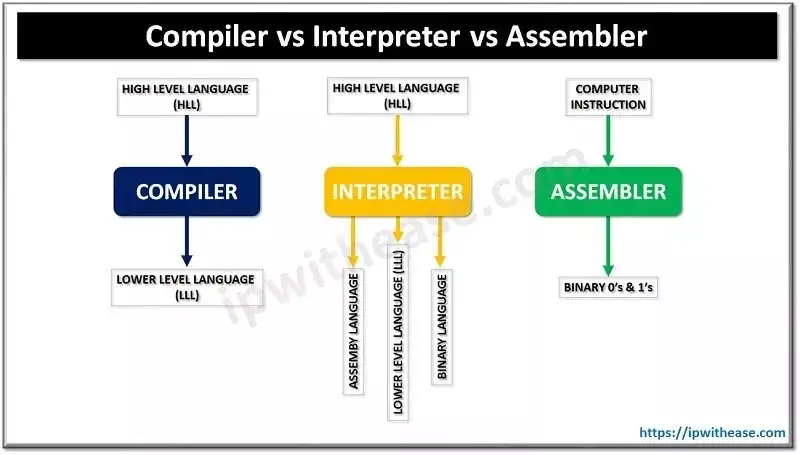 Compiler vs Interpreter vs Assembler

HIGH LEVEL LANGUAGE (HLL)

COMPILER

LOWER LEVEL LANGUAGE (LLL)

HIGH LEVEL LANGUAGE (HLL)

INTERPRETER

ASSEMBY LANGUAGE

LOWER LEVEL LANGUAGE (LLL)

BINARY LANGUAGE

COMPUTER INSTRUCTION

ASSEMBLER

BINARY 0's & 1's

ipwithease.com

https://ipwithease.com